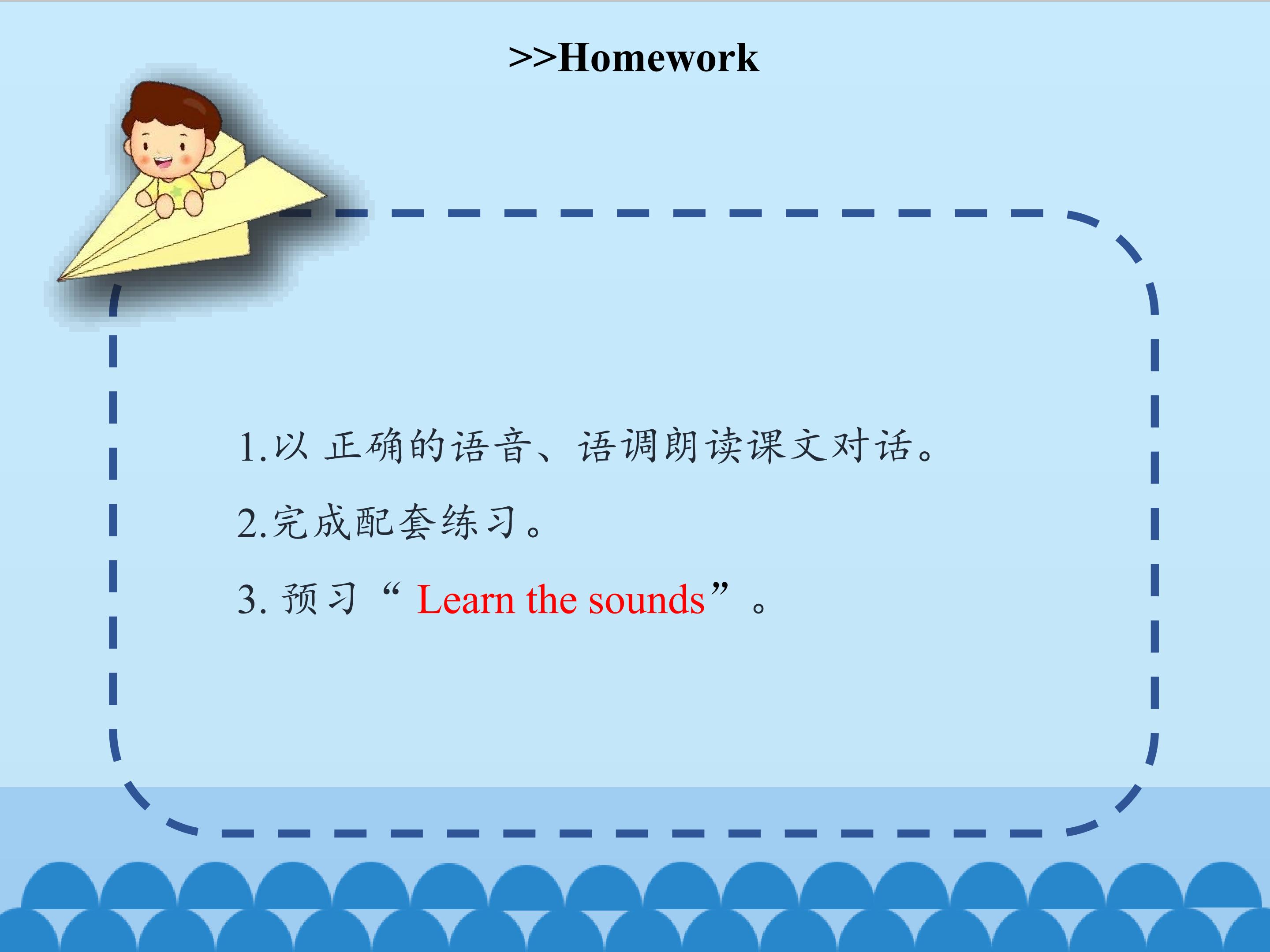 >>Homework

1.以 正确的语音、语调朗读课文对话。

2.完成配套练习。

3. 预习“ Learn the sounds”。